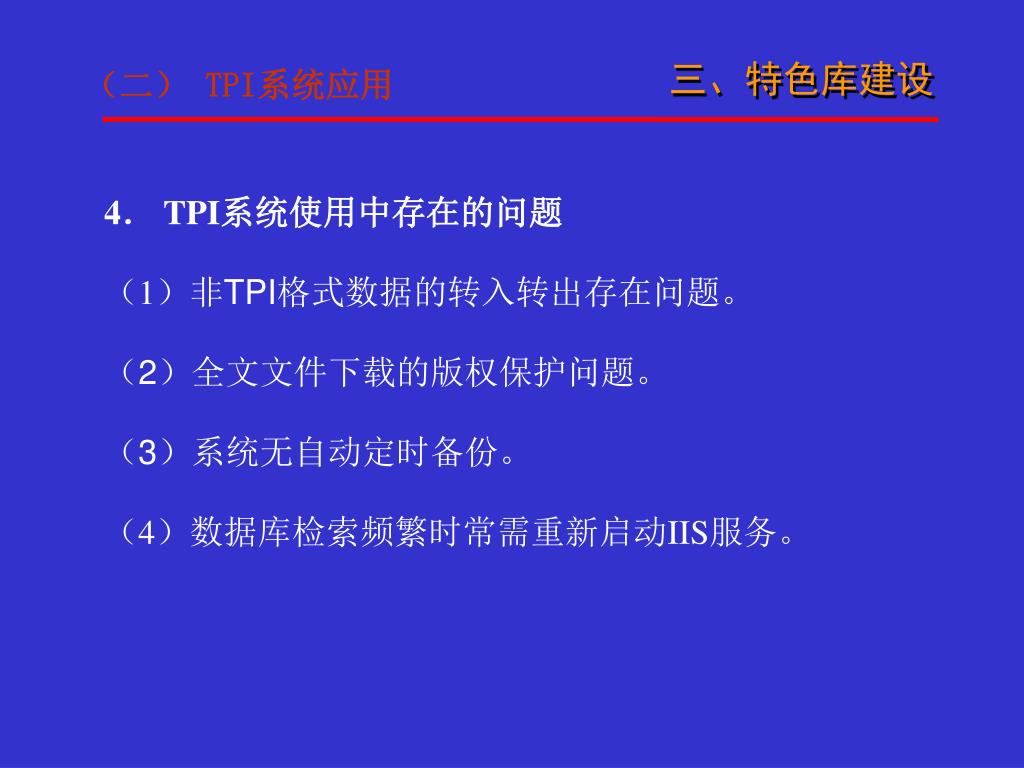 （二） TPI系统应用

三、特色库建设

4. TPI系统使用中存在的问题

（1）非TPI格式数据的转入转出存在问题。

（2）全文文件下载的版权保护问题。

（3）系统无自动定时备份。

（4）数据库检索频繁时常需重新启动IIS服务。